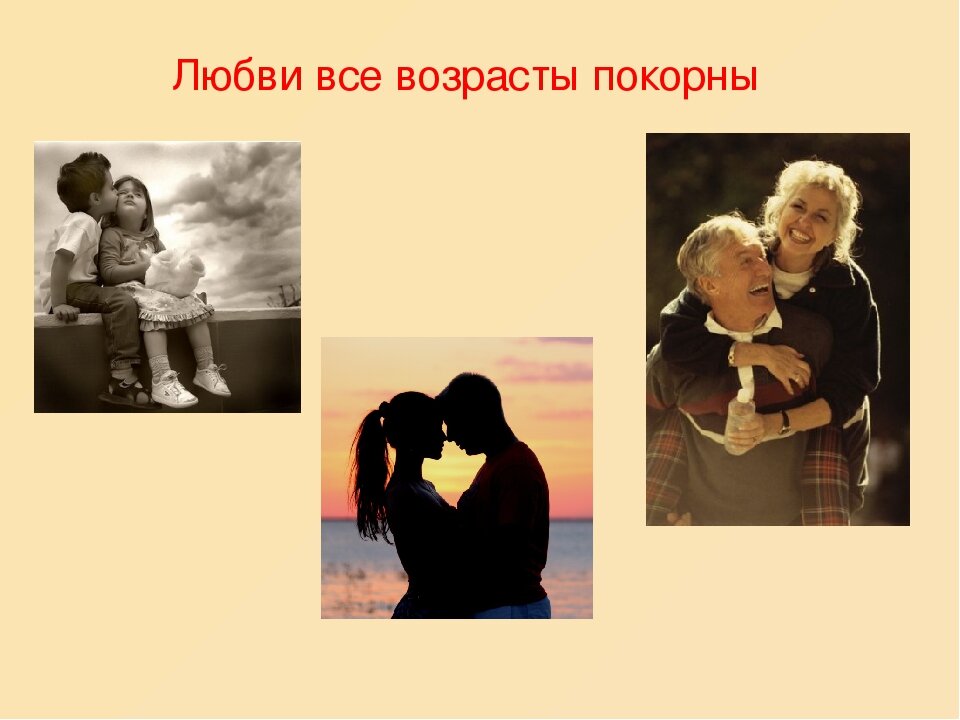 Любви все возрасты покорны